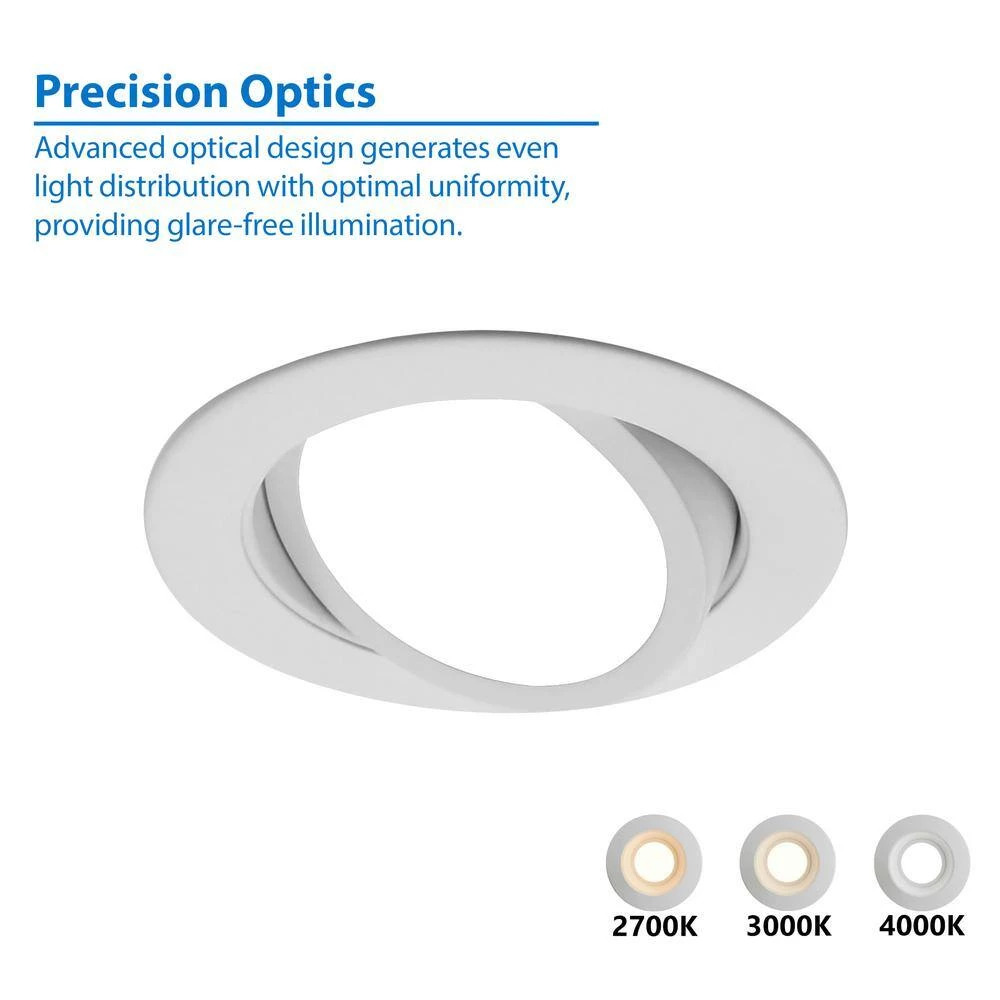 Precision Optics

Advanced optical design generates even light distribution with optimal uniformity, providing glare-free illumination.

2700K 3000K 4000K